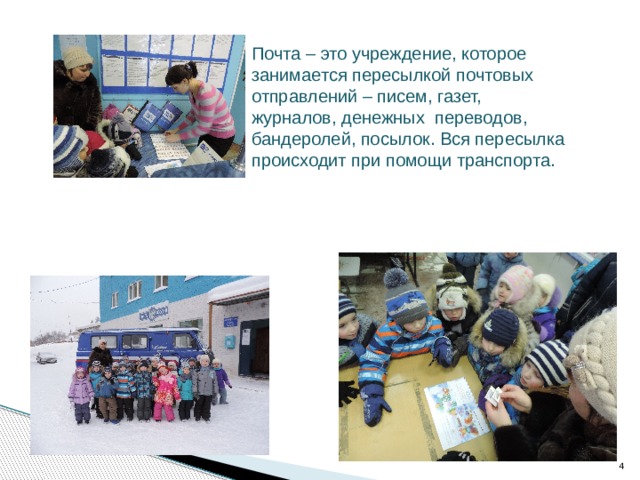 Почта – это учреждение, которое занимается пересылкой почтовых отправлений – писем, газет, журналов, денежных переводов, бандеролей, посылок. Вся пересылка происходит при помощи транспорта.

4